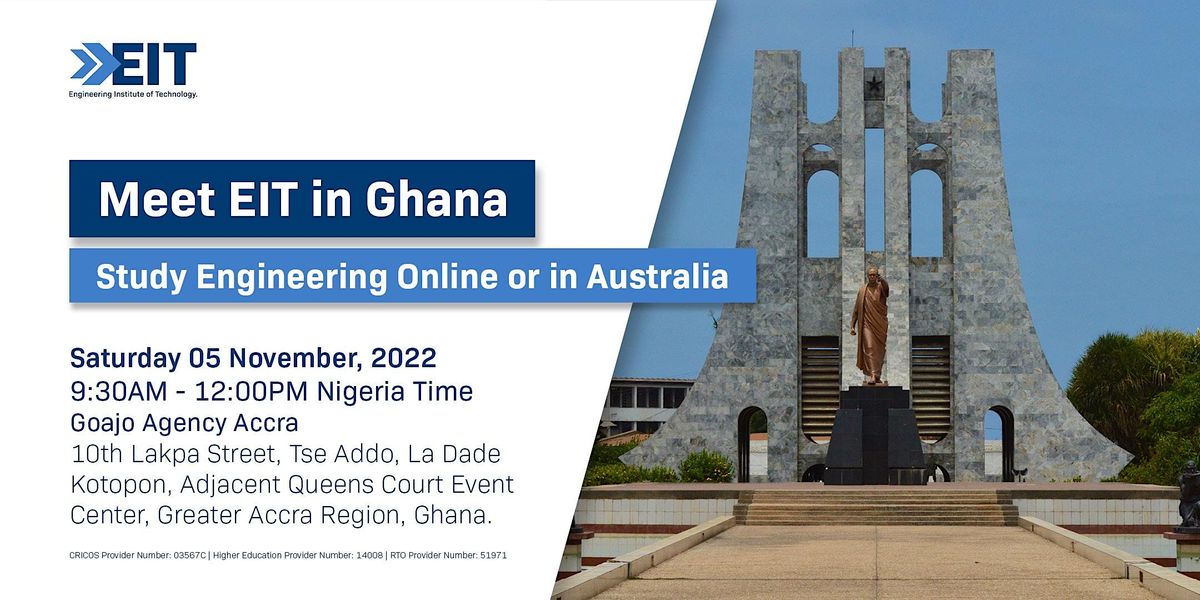 EIT
Engineering Institute of Technology.

Meet EIT in Ghana

Study Engineering Online or in Australia

Saturday 05 November, 2022
9:30AM - 12:00PM Nigeria Time
Goajo Agency Accra
10th Lakpa Street, Tse Addo, La Dade Kotopon, Adjacent Queens Court Event Center, Greater Accra Region, Ghana.

CRICOS Provider Number: 03567C | Higher Education Provider Number: 14008 | RTO Provider Number: 51971